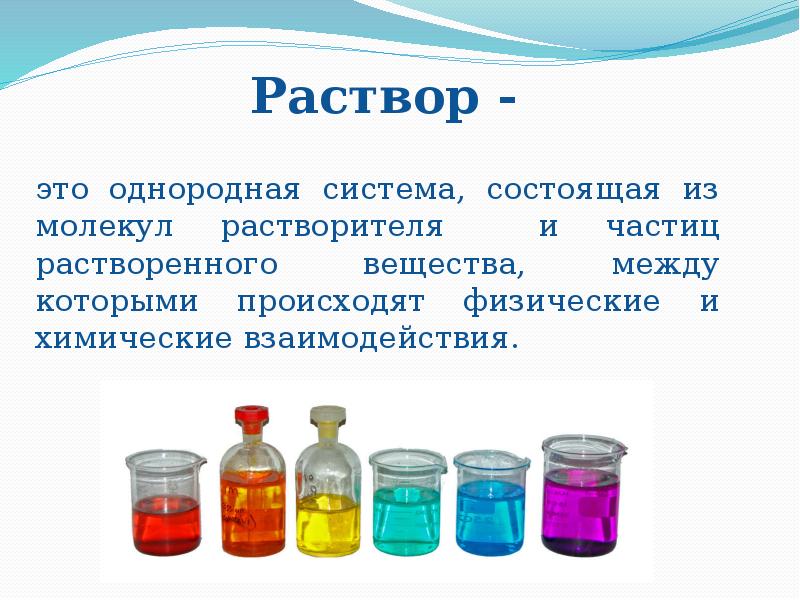 Раствор -

это однородная система, состоящая из молекул растворителя и частиц растворенного вещества, между которыми происходят физические и химические взаимодействия.